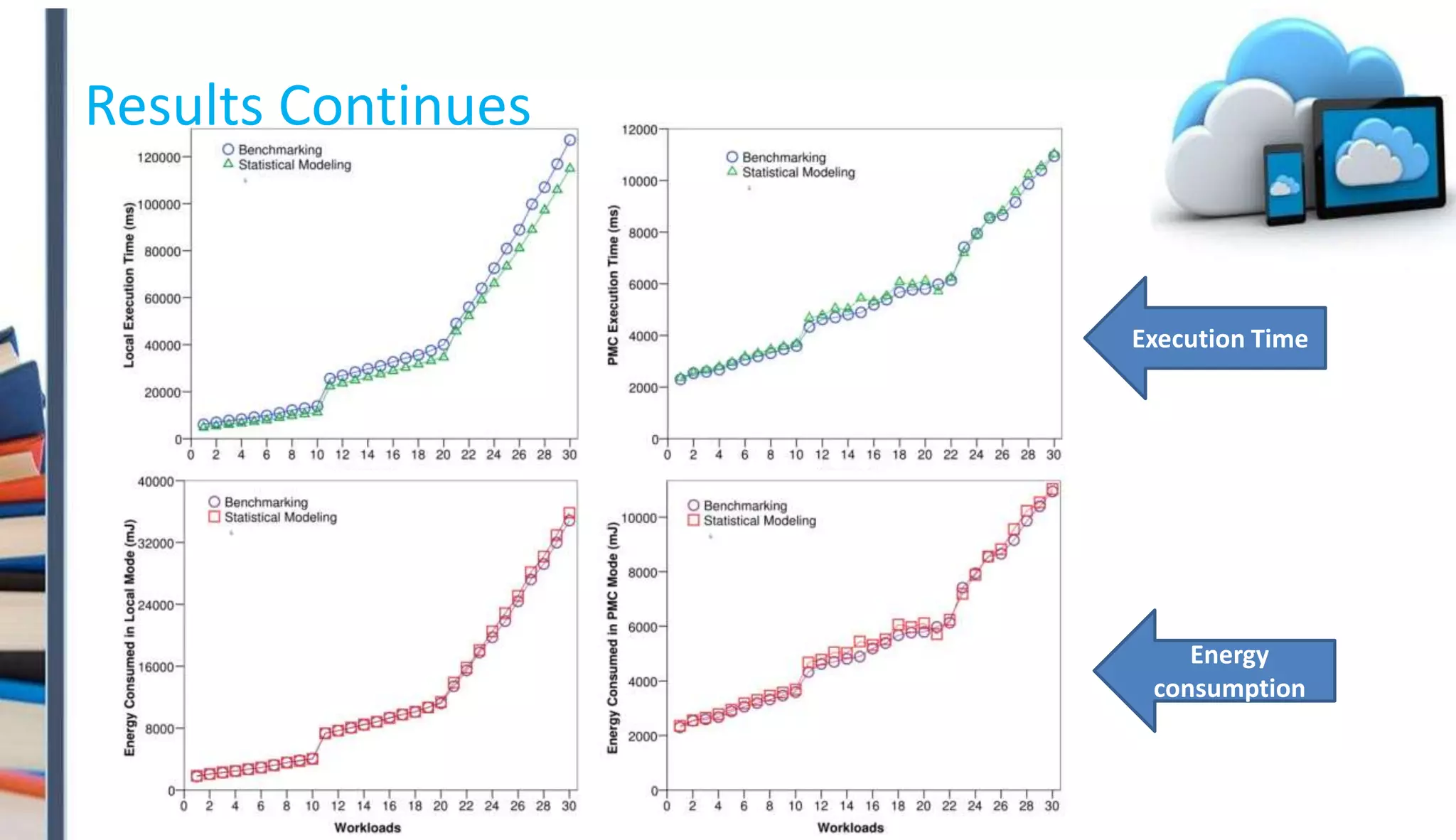 Results Continues

Benchmarking
Statistical Modeling

Local Execution Time (ms)

120000
100000
80000
60000
40000
20000
0

0 2 4 6 8 10 12 14 16 18 20 22 24 26 28 30

Benchmarking
Statistical Modeling

PMC Execution Time (ms)

12000
10000
8000
6000
4000
2000
0

0 2 4 6 8 10 12 14 16 18 20 22 24 26 28 30

Execution Time

Benchmarking
Statistical Modeling

Energy Consumed in Local Mode (mJ)

40000
32000
24000
16000
8000
0

0 2 4 6 8 10 12 14 16 18 20 22 24 26 28 30

Workloads

Benchmarking
Statistical Modeling

Energy Consumed in PMC Mode (mJ)

10000
8000
6000
4000
2000
0

0 2 4 6 8 10 12 14 16 18 20 22 24 26 28 30

Workloads

Energy consumption